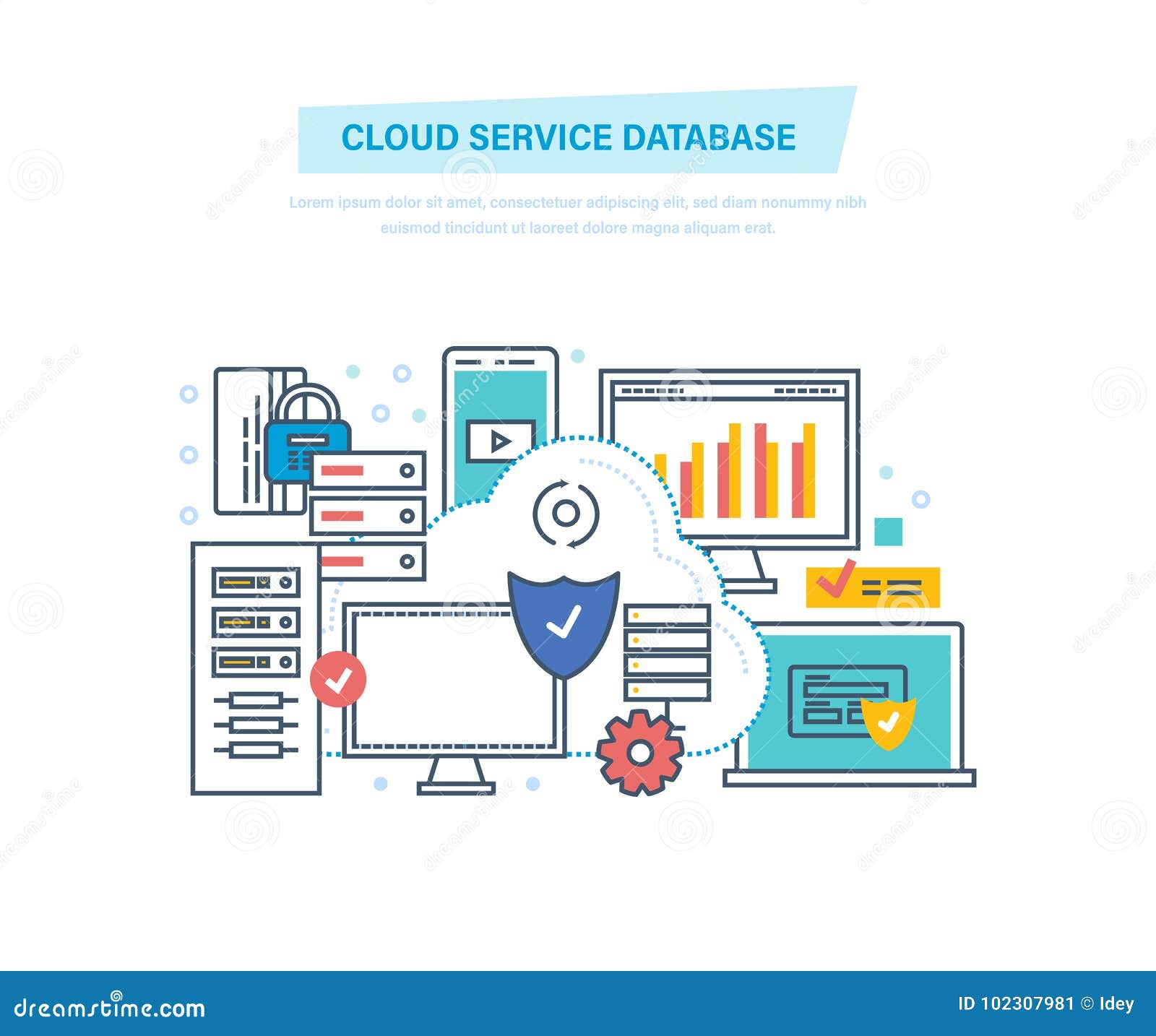 CLOUD SERVICE DATABASE

Lorem ipsum dolor sit amet, consectetuer adipiscing elit, sed diam nonummy nibh euismod tincidunt ut laoreet dolore magna aliquam erat.

dreamstime.com

ID 102307981 © Idey